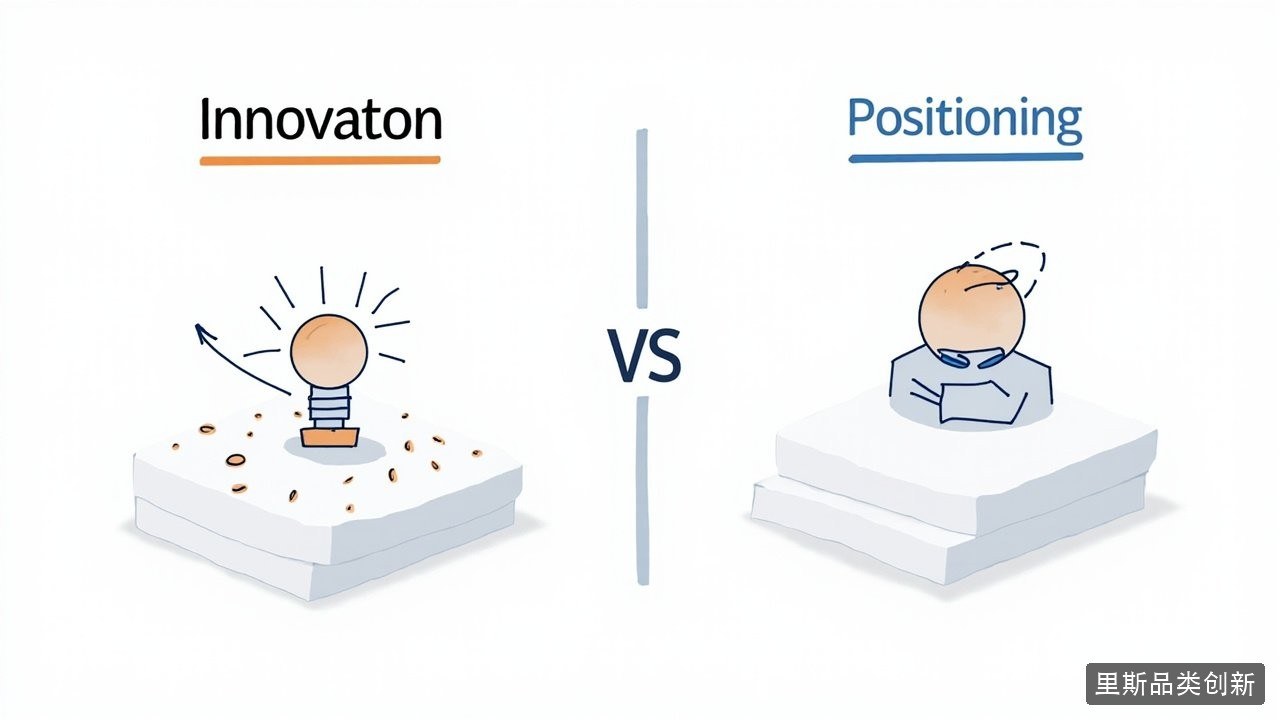 Innovaton

VS

Positioning

里斯品类创新